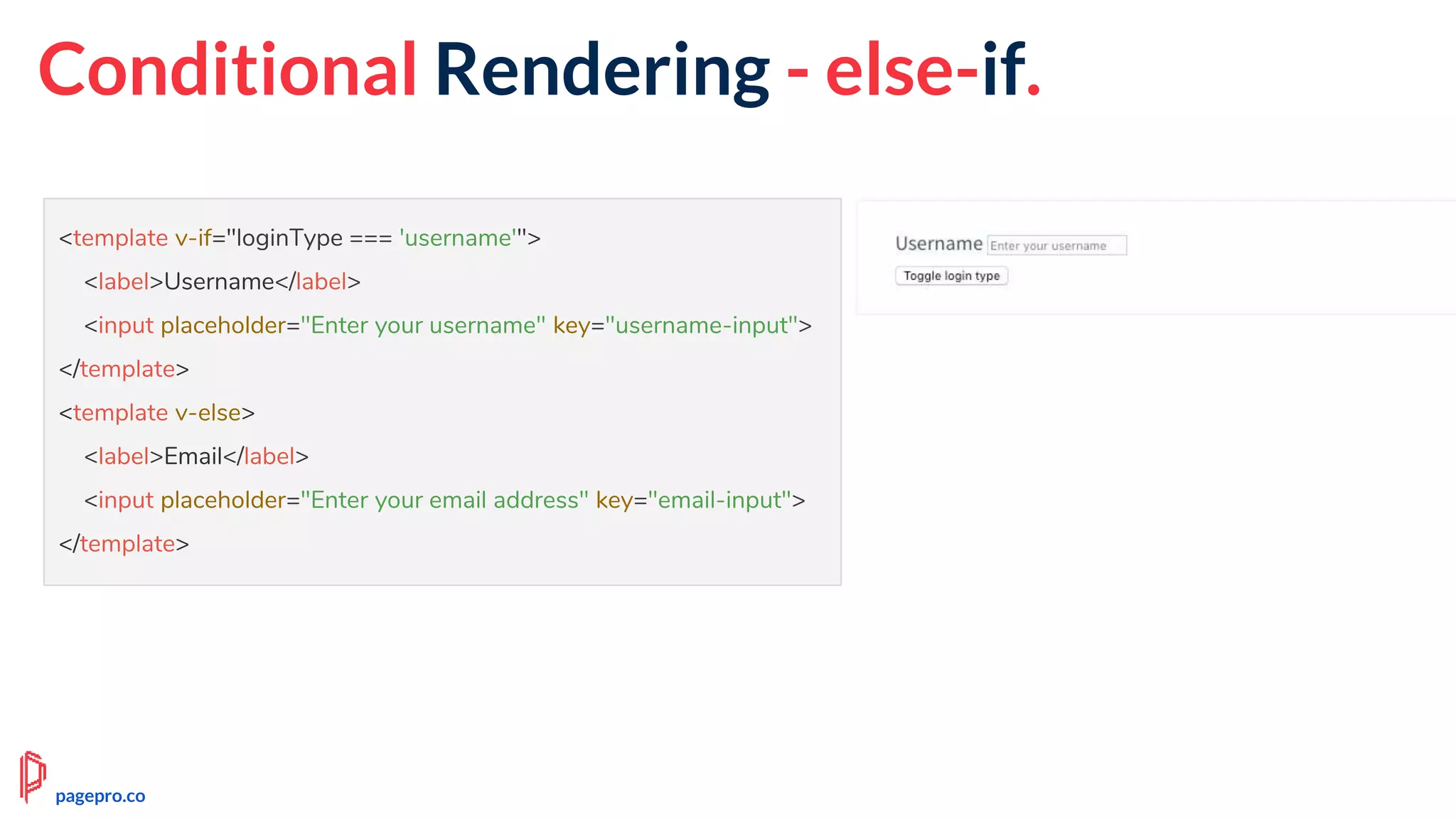 Conditional Rendering - else-if.

<template v-if="loginType === 'username'">
<label>Username</label>
<input placeholder="Enter your username" key="username-input">
</template>
<template v-else>
<label>Email</label>
<input placeholder="Enter your email address" key="email-input">
</template>

Username Enter your username
Toggle login type

pagepro.co